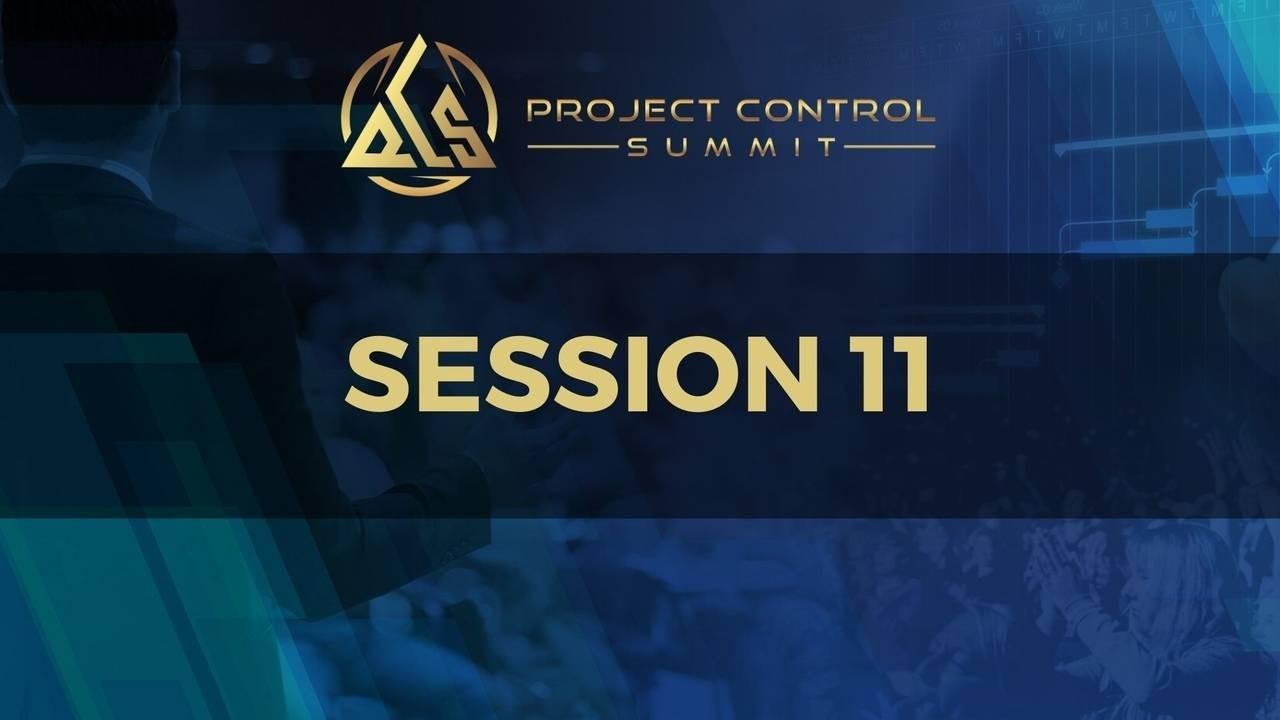 PROJECT CONTROL
SUMMIT

SESSION 11